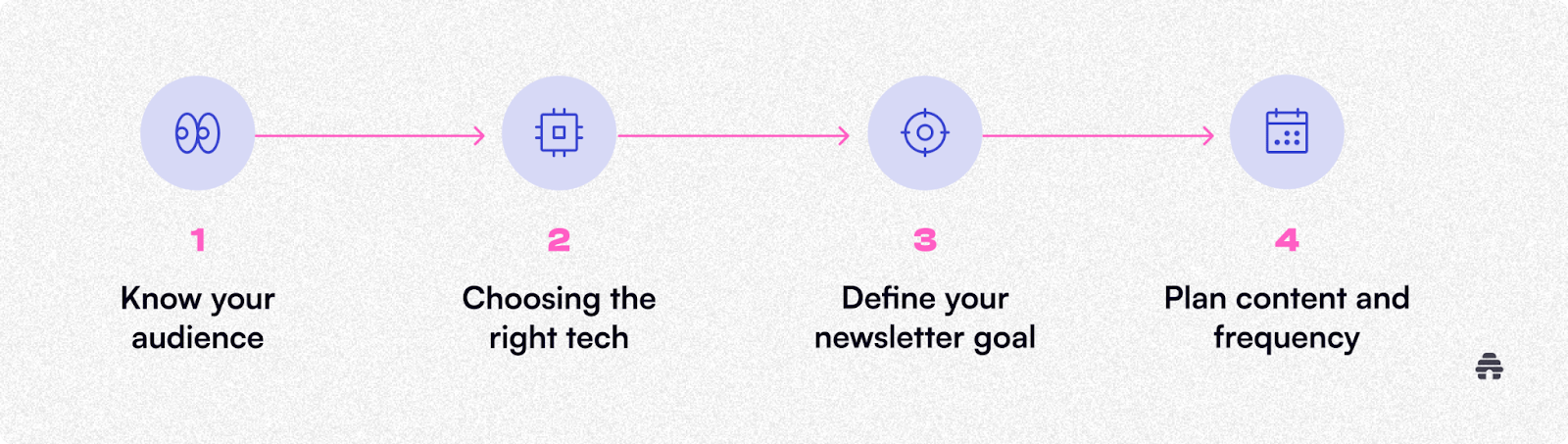 1
Know your audience

2
Choosing the right tech

3
Define your newsletter goal

4
Plan content and frequency